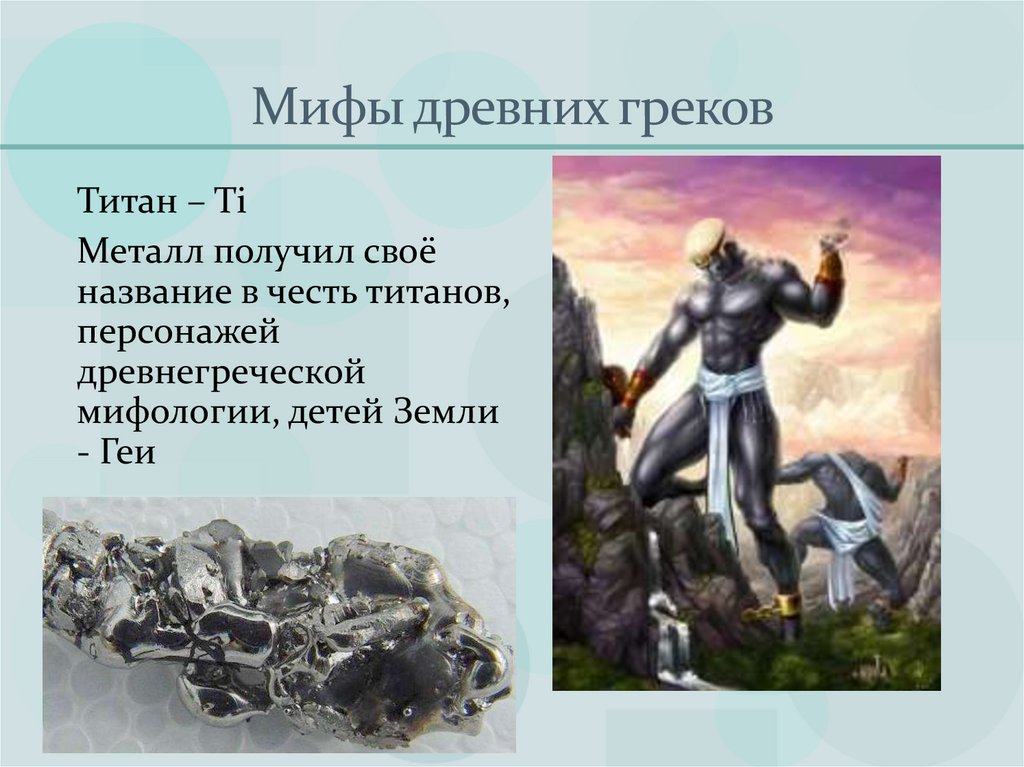 Мифы древних греков

Титан – Ti

Металл получил своё название в честь титанов, персонажей древнегреческой мифологии, детей Земли - Геи